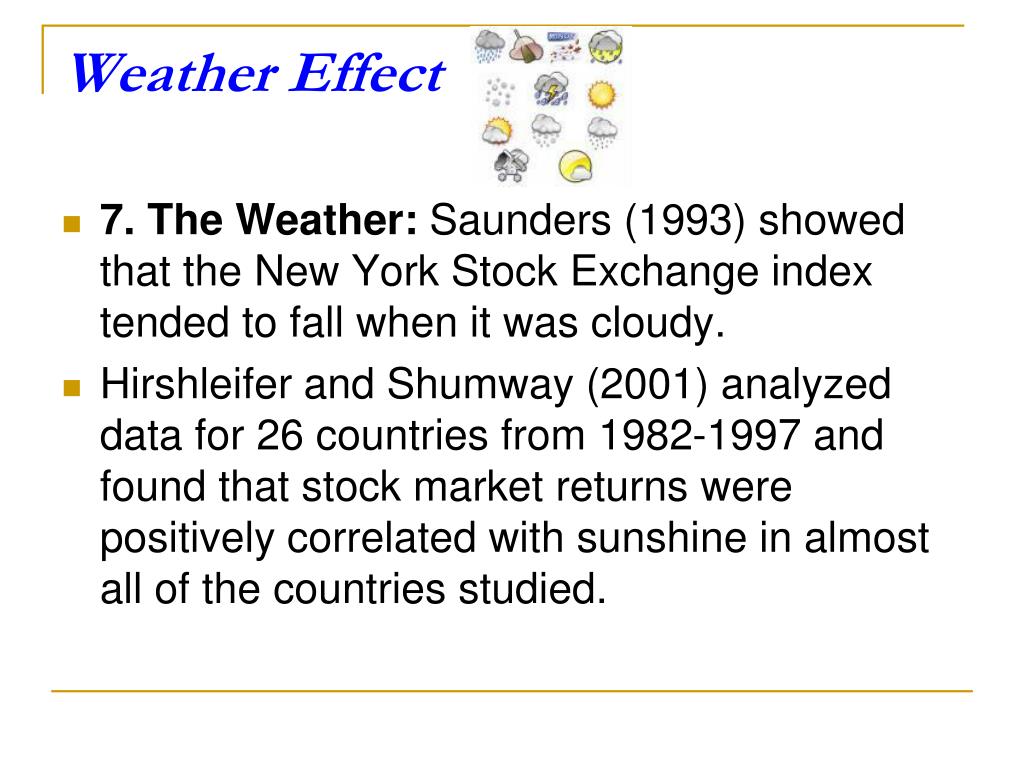 Weather Effect

7. The Weather: Saunders (1993) showed that the New York Stock Exchange index tended to fall when it was cloudy.

Hirshleifer and Shumway (2001) analyzed data for 26 countries from 1982-1997 and found that stock market returns were positively correlated with sunshine in almost all of the countries studied.